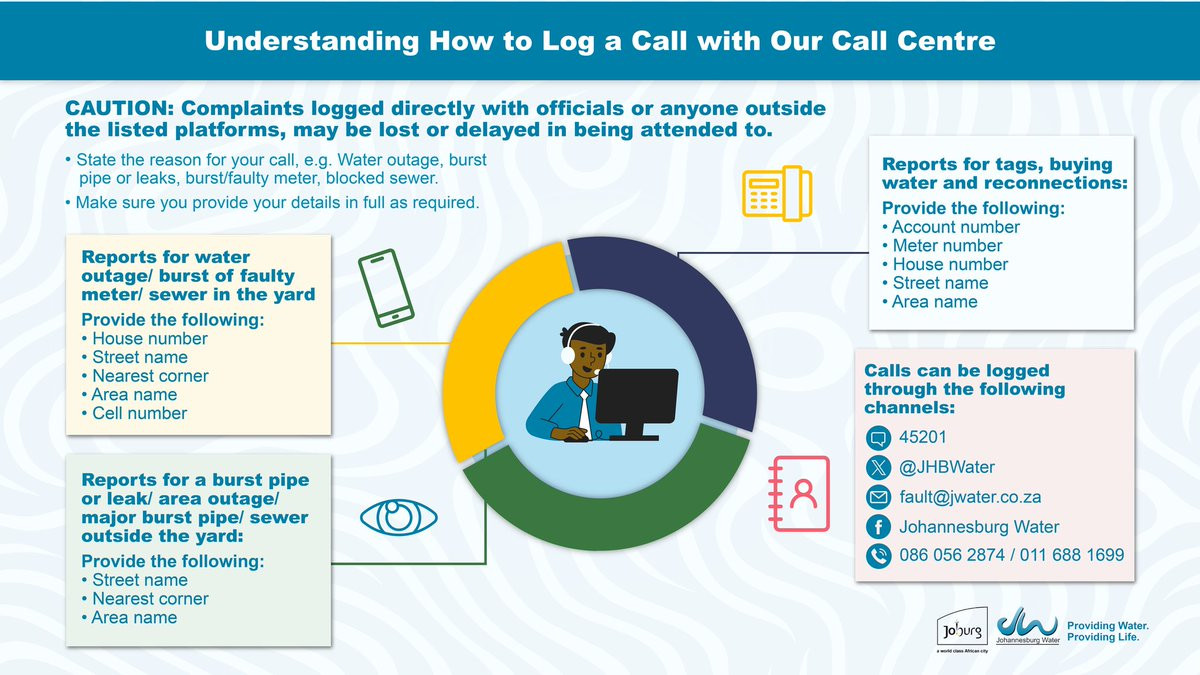 Understanding How to Log a Call with Our Call Centre

CAUTION: Complaints logged directly with officials or anyone outside the listed platforms, may be lost or delayed in being attended to.

• State the reason for your call, e.g. Water outage, burst pipe or leaks, burst/faulty meter, blocked sewer.

• Make sure you provide your details in full as required.

Reports for water outage/ burst of faulty meter/ sewer in the yard
Provide the following:
• House number
• Street name
• Nearest corner
• Area name
• Cell number

Reports for a burst pipe or leak/ area outage/ major burst pipe/ sewer outside the yard:
Provide the following:
• Street name
• Nearest corner
• Area name

Reports for tags, buying water and reconnections:
Provide the following:
• Account number
• Meter number
• House number
• Street name
• Area name

Calls can be logged through the following channels:
45201
@JHBWater
fault@jwater.co.za
Johannesburg Water
086 056 2874 / 011 688 1699

Joburg
a world class African city
Johannesburg Water
Providing Water. Providing Life.